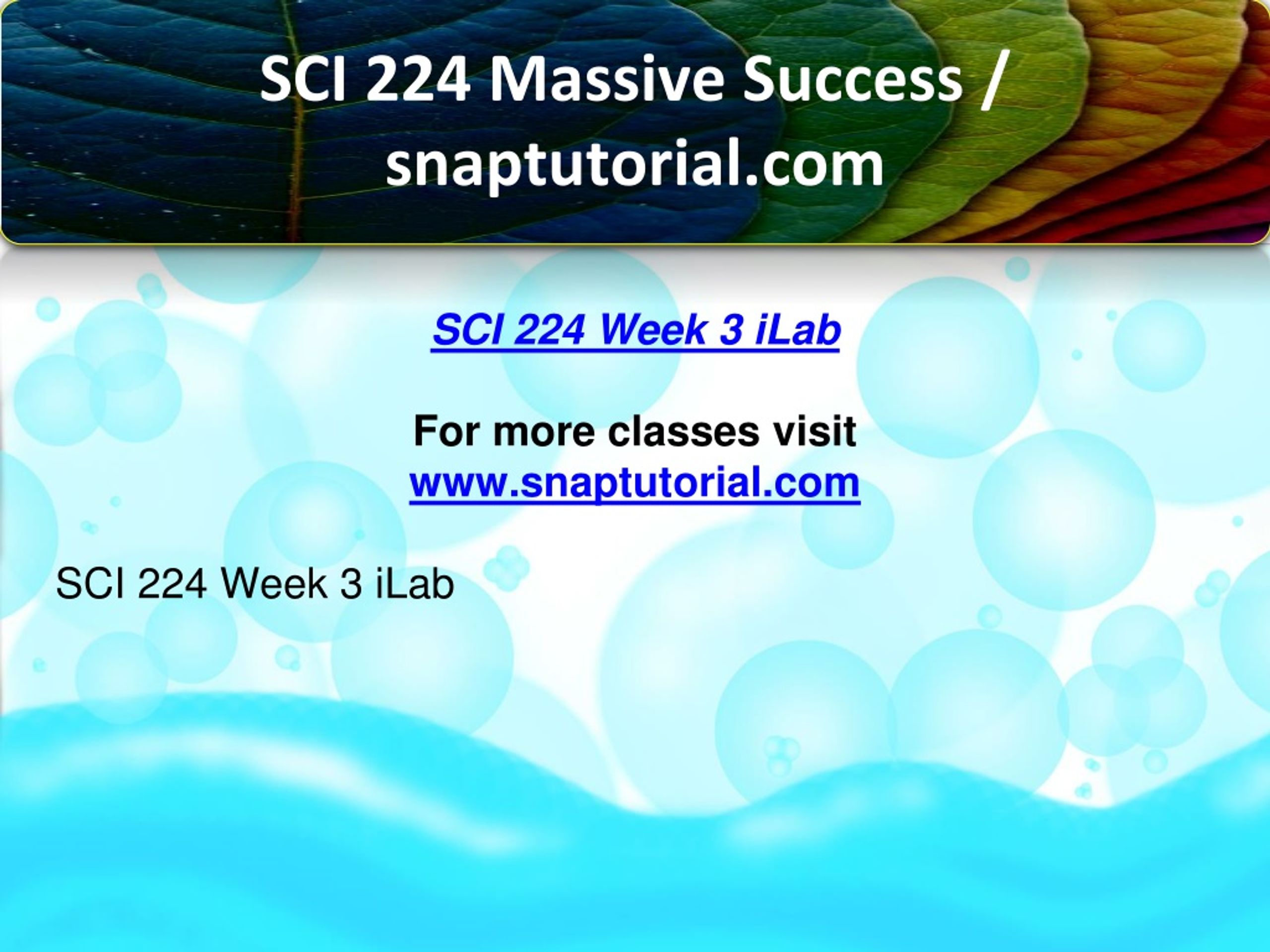 SCI 224 Massive Success / snaptutorial.com

SCI 224 Week 3 iLab

For more classes visit
www.snaptutorial.com

SCI 224 Week 3 iLab